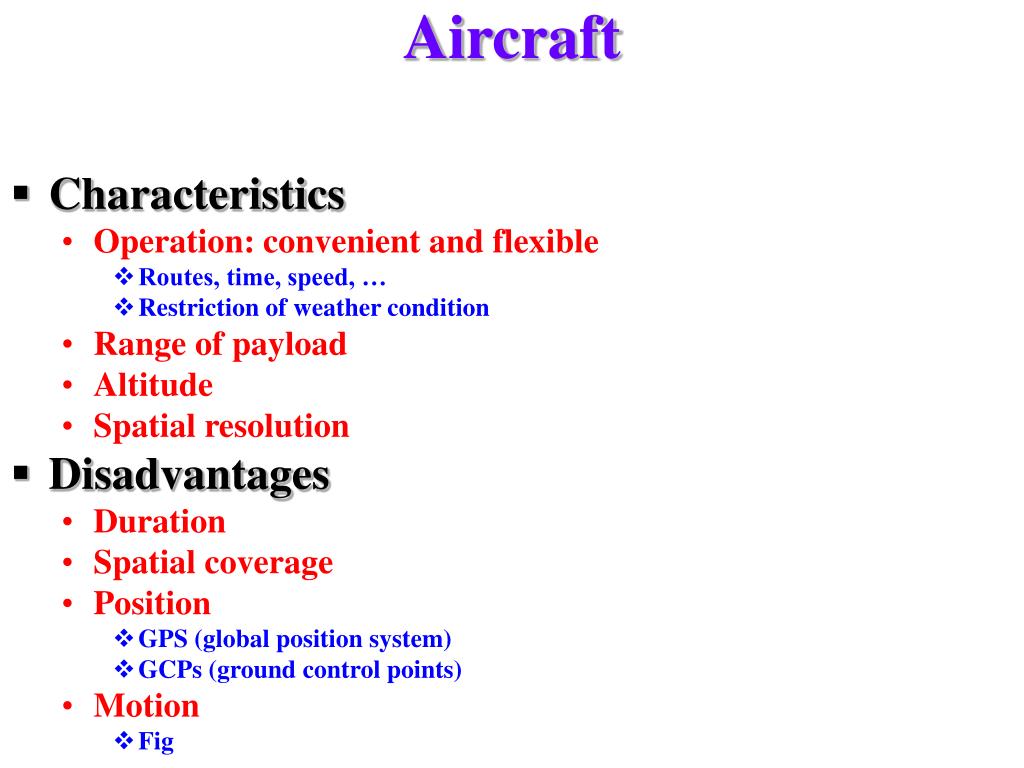 Aircraft

▪ Characteristics
• Operation: convenient and flexible
❖ Routes, time, speed, …
❖ Restriction of weather condition
• Range of payload
• Altitude
• Spatial resolution

▪ Disadvantages
• Duration
• Spatial coverage
• Position
❖ GPS (global position system)
❖ GCPs (ground control points)
• Motion
❖ Fig